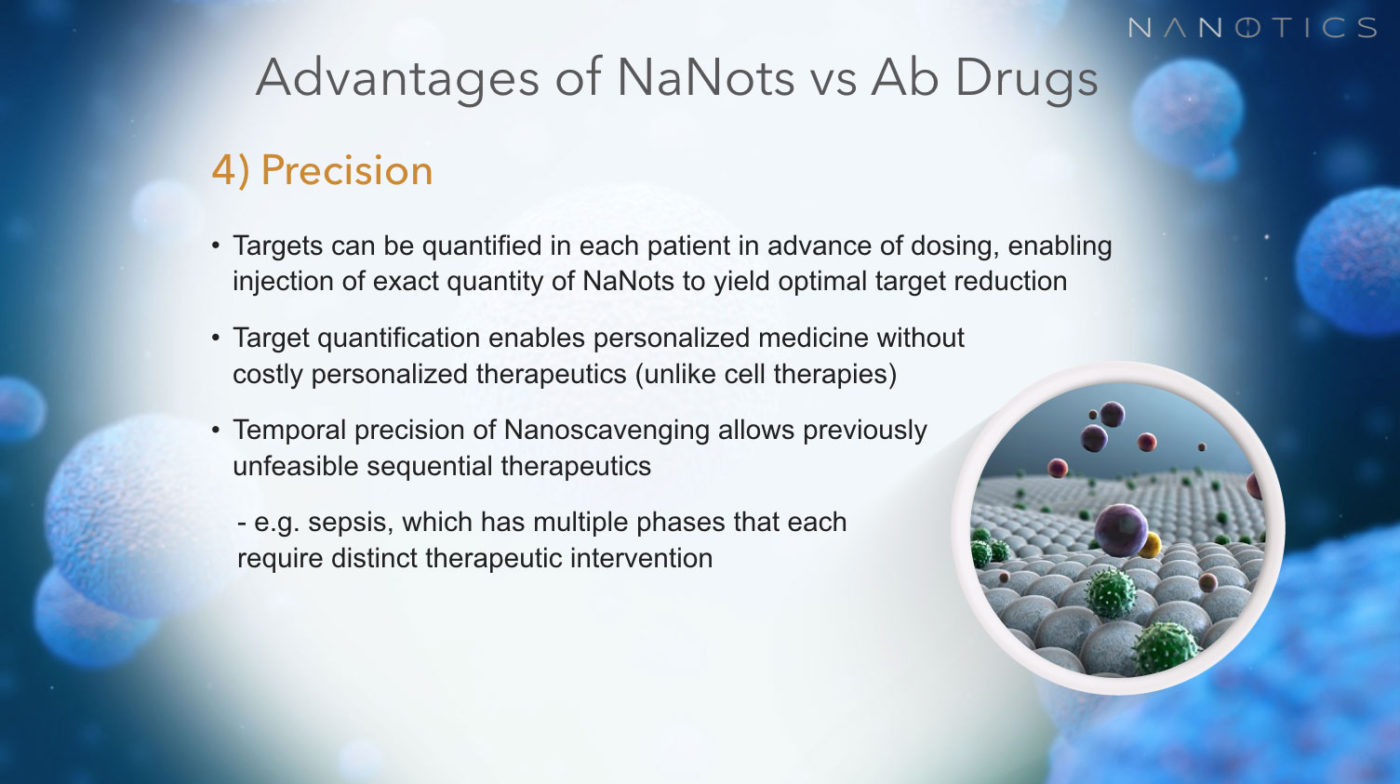 NANOTICS

Advantages of NaNots vs Ab Drugs

4) Precision

• Targets can be quantified in each patient in advance of dosing, enabling injection of exact quantity of NaNots to yield optimal target reduction

• Target quantification enables personalized medicine without costly personalized therapeutics (unlike cell therapies)

• Temporal precision of Nanoscavenging allows previously unfeasible sequential therapeutics

- e.g. sepsis, which has multiple phases that each require distinct therapeutic intervention